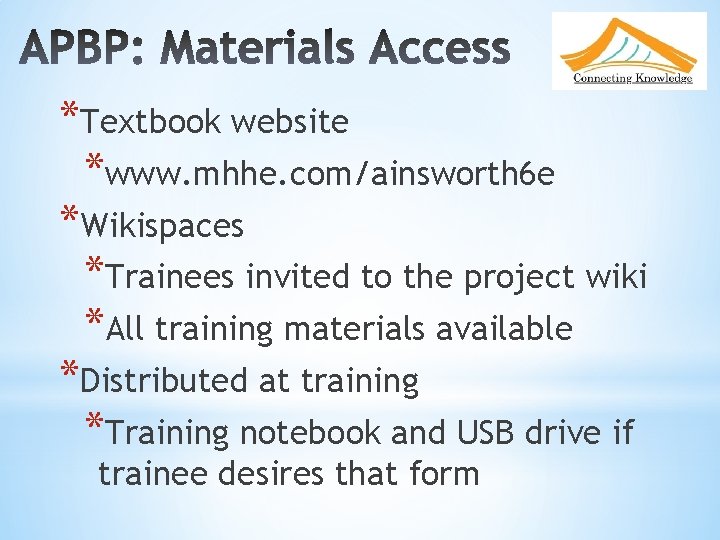 APBP: Materials Access

Connecting Knowledge

*Textbook website
*www.mhhe.com/ainsworth6e
*Wikispaces
*Trainees invited to the project wiki
*All training materials available
*Distributed at training
*Training notebook and USB drive if trainee desires that form